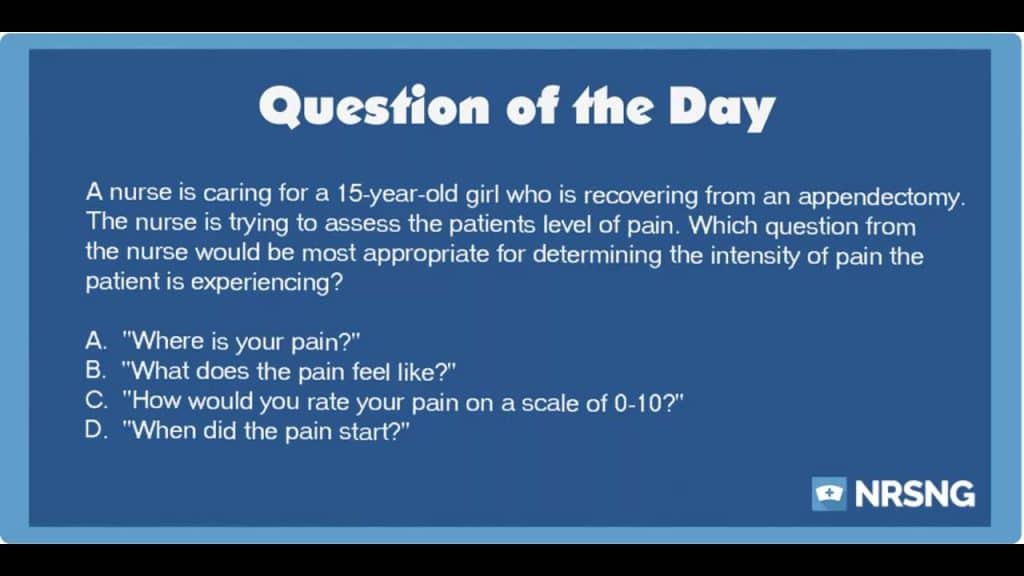 Question of the Day

A nurse is caring for a 15-year-old girl who is recovering from an appendectomy. The nurse is trying to assess the patients level of pain. Which question from the nurse would be most appropriate for determining the intensity of pain the patient is experiencing?

A. "Where is your pain?"
B. "What does the pain feel like?"
C. "How would you rate your pain on a scale of 0-10?"
D. "When did the pain start?"

NRSNG